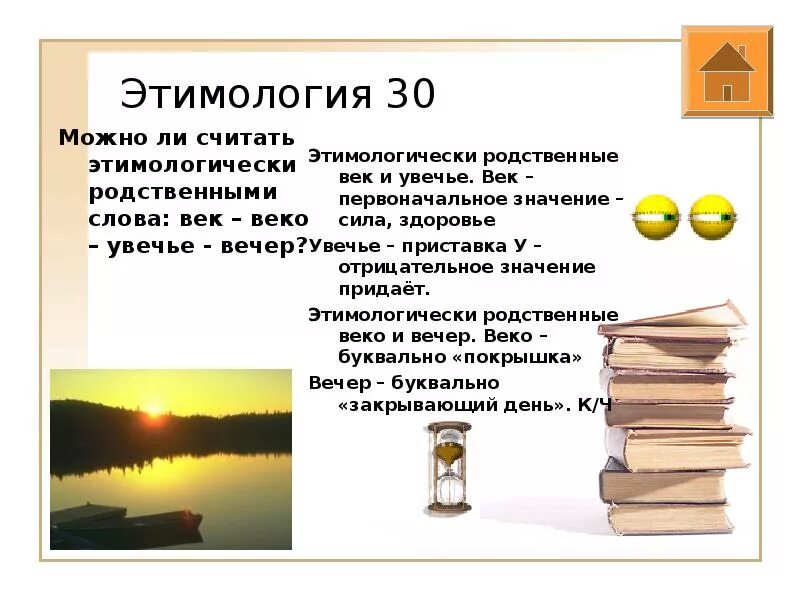 Этимология 30

Можно ли считать этимологически родственными слова: век – веко – увечье - вечер?

Этимологически родственные век и увечье. Век – первоначальное значение – сила, здоровье

Увечье – приставка У – отрицательное значение придаёт.

Этимологически родственные веко и вечер. Веко – буквально «покрышка»

Вечер – буквально «закрывающий день». К/Ч